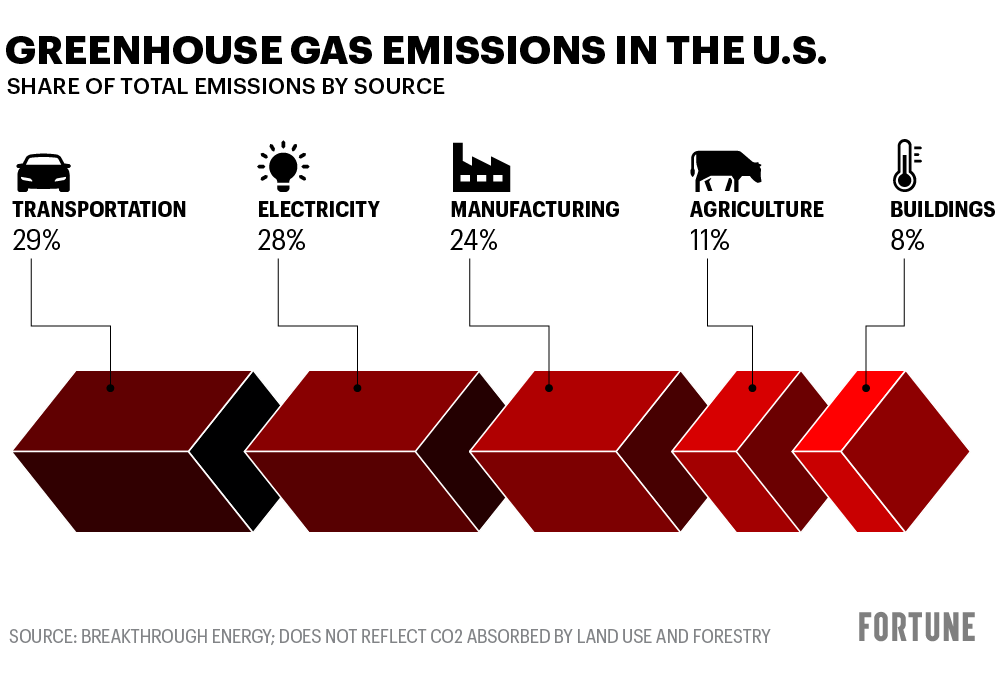 GREENHOUSE GAS EMISSIONS IN THE U.S.
SHARE OF TOTAL EMISSIONS BY SOURCE

TRANSPORTATION
29%

ELECTRICITY
28%

MANUFACTURING
24%

AGRICULTURE
11%

BUILDINGS
8%

SOURCE: BREAKTHROUGH ENERGY; DOES NOT REFLECT CO2 ABSORBED BY LAND USE AND FORESTRY

FORTUNE